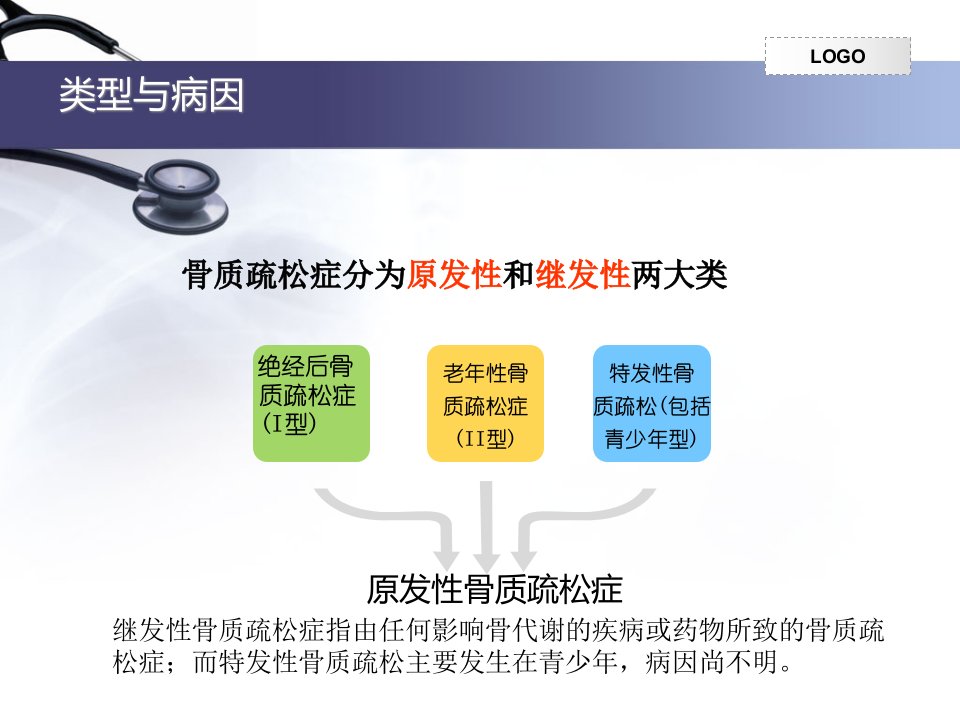 LOGO

类型与病因

骨质疏松症分为原发性和继发性两大类

绝经后骨质疏松症（I型）

老年性骨质疏松症（II型）

特发性骨质疏松（包括青少年型）

原发性骨质疏松症

继发性骨质疏松症指由任何影响骨代谢的疾病或药物所致的骨质疏松症；而特发性骨质疏松主要发生在青少年，病因尚不明。